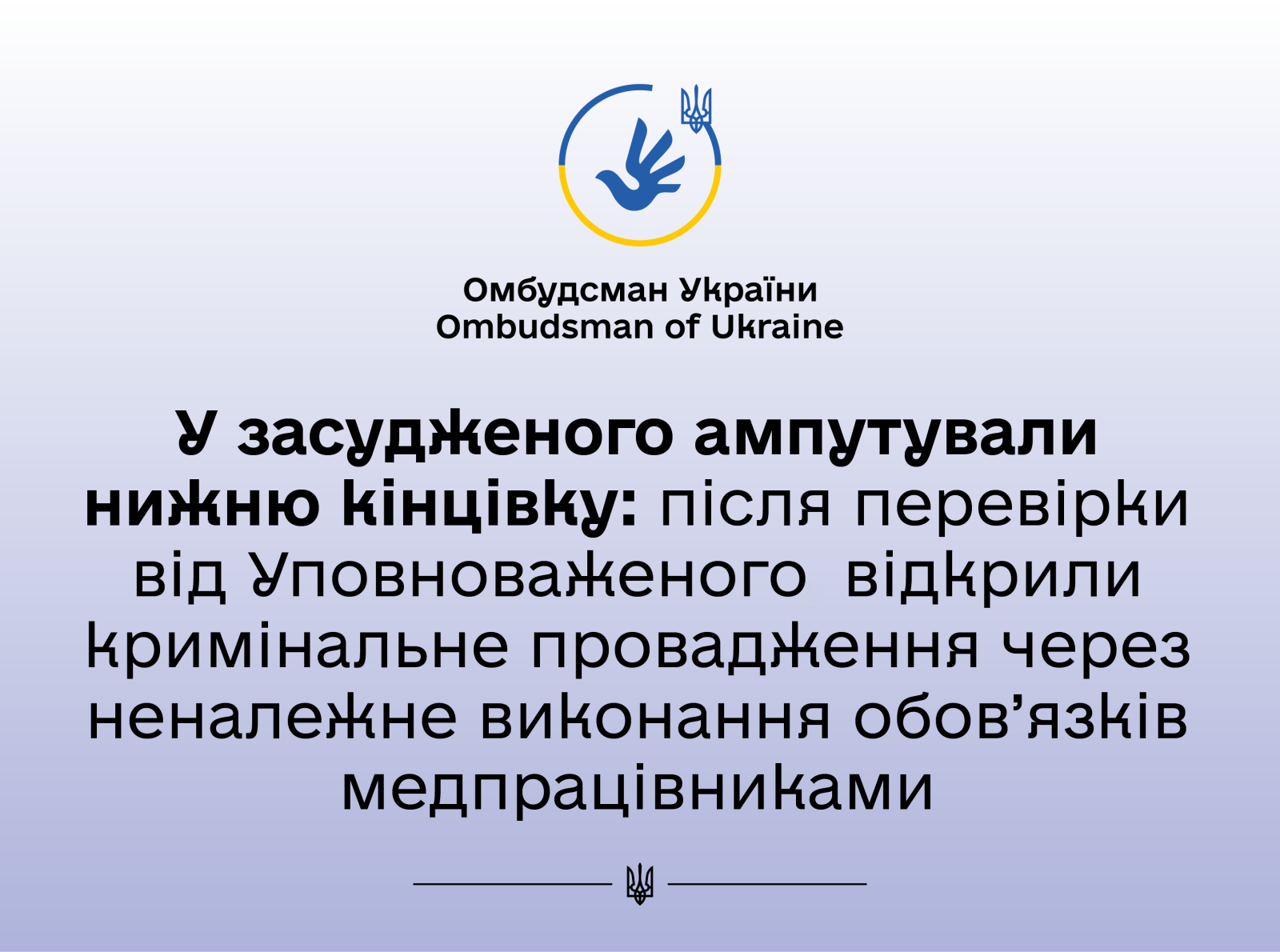 Омбудсман України
Ombudsman of Ukraine

У засудженого ампутували нижню кінцівку: після перевірки від Уповноваженого відкрили кримінальне провадження через неналежне виконання обов’язків медпрацівниками